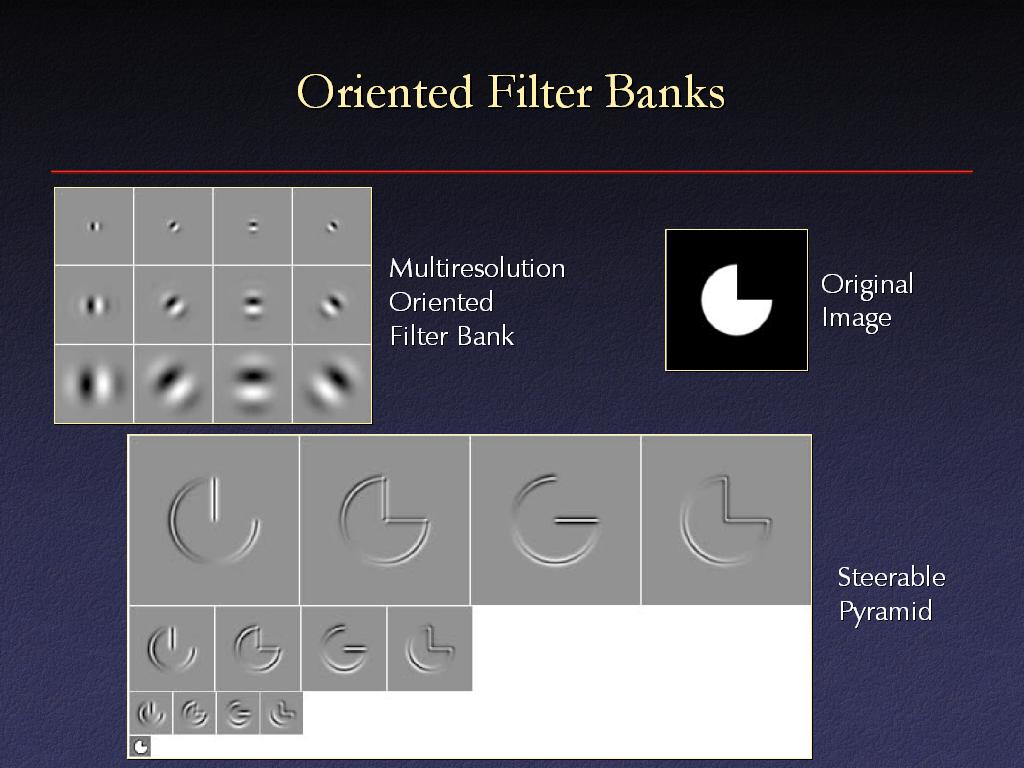 Oriented Filter Banks

Multiresolution Oriented Filter Bank

Original Image

Steerable Pyramid